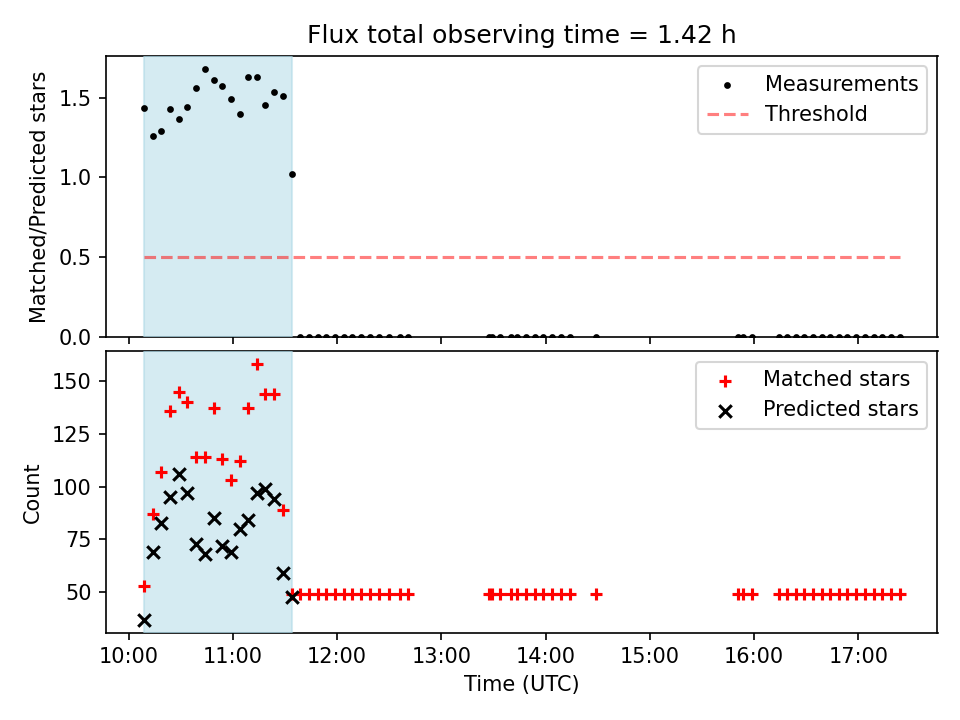 Flux total observing time = 1.42 h

Matched/Predicted stars

1.5
1.0
0.5
0.0

Measurements
Threshold

Count

150
125
100
75
50

Matched stars
Predicted stars

10:00 11:00 12:00 13:00 14:00 15:00 16:00 17:00
Time (UTC)